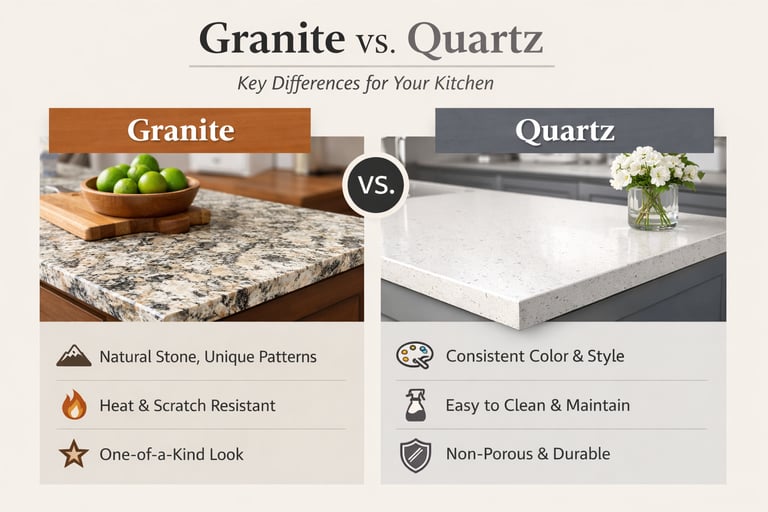 Granite vs. Quartz

Key Differences for Your Kitchen

Granite

VS.

Quartz

Natural Stone, Unique Patterns

Heat & Scratch Resistant

One-of-a-Kind Look

Consistent Color & Style

Easy to Clean & Maintain

Non-Porous & Durable